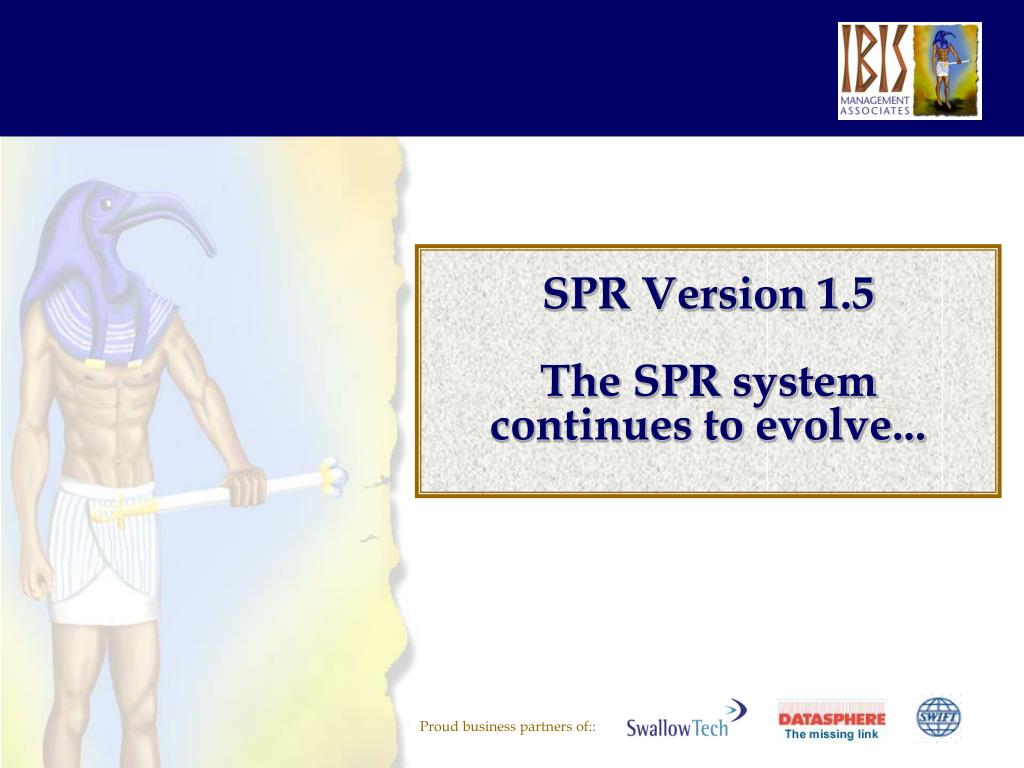 IBIS
MANAGEMENT ASSOCIATES

SPR Version 1.5

The SPR system continues to evolve...

Proud business partners of::

SwallowTech

DATASPHERE
The missing link

SWIFT